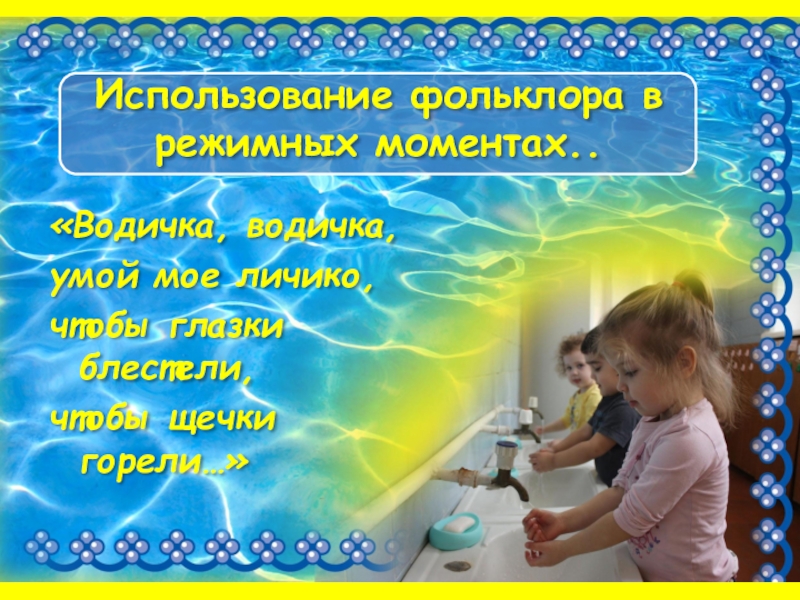 Использование фольклора в режимных моментах..

«Водичка, водичка,
умой мое личико,
чтобы глазки блестели,
чтобы щечки горели…»